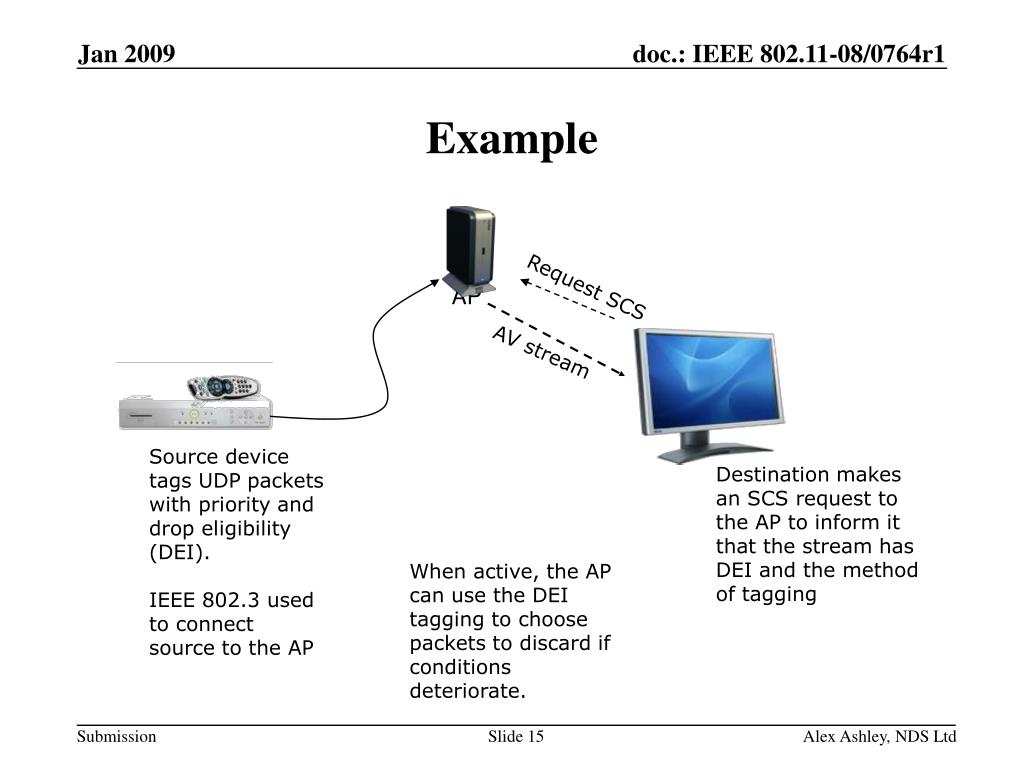 Jan 2009

doc.: IEEE 802.11-08/0764r1

Example

AP

Request SCS

AV stream

Source device tags UDP packets with priority and drop eligibility (DEI).

IEEE 802.3 used to connect source to the AP

When active, the AP can use the DEI tagging to choose packets to discard if conditions deteriorate.

Destination makes an SCS request to the AP to inform it that the stream has DEI and the method of tagging

Submission

Slide 15

Alex Ashley, NDS Ltd